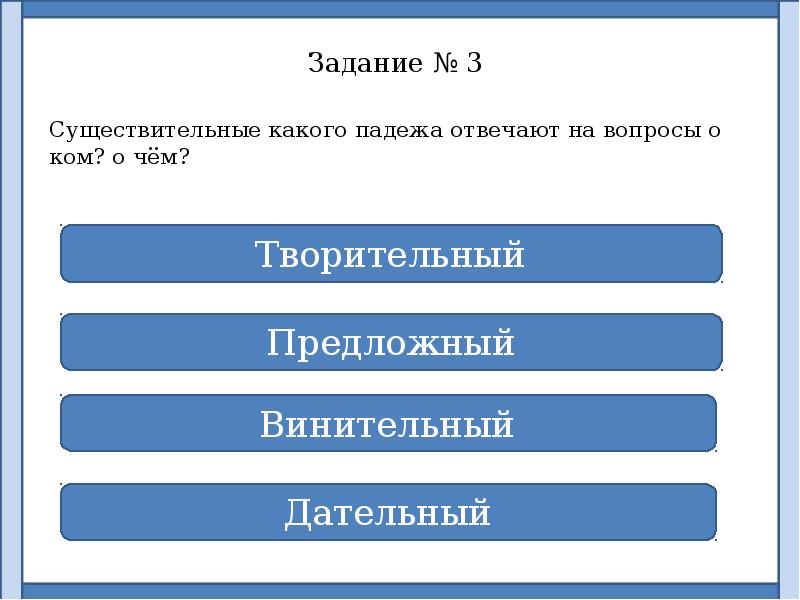 Задание № 3

Существительные какого падежа отвечают на вопросы о ком? о чём?

Творительный

Предложный

Винительный

Дательный